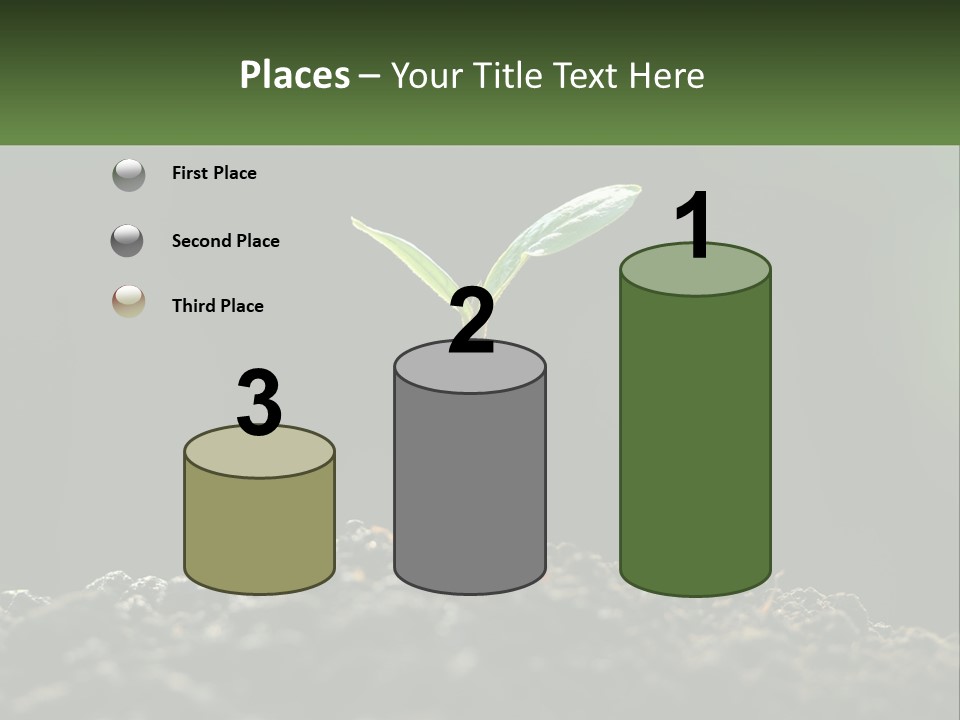 Places – Your Title Text Here

First Place

Second Place

Third Place

3

2

1